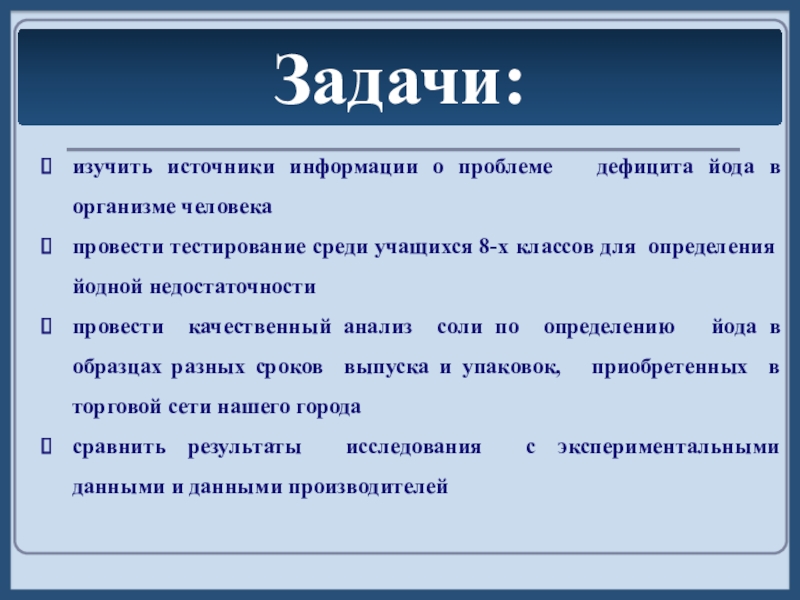 Задачи:

изучить источники информации о проблеме дефицита йода в организме человека

провести тестирование среди учащихся 8-х классов для определения йодной недостаточности

провести качественный анализ соли по определению йода в образцах разных сроков выпуска и упаковок, приобретенных в торговой сети нашего города

сравнить результаты исследования с экспериментальными данными и данными производителей